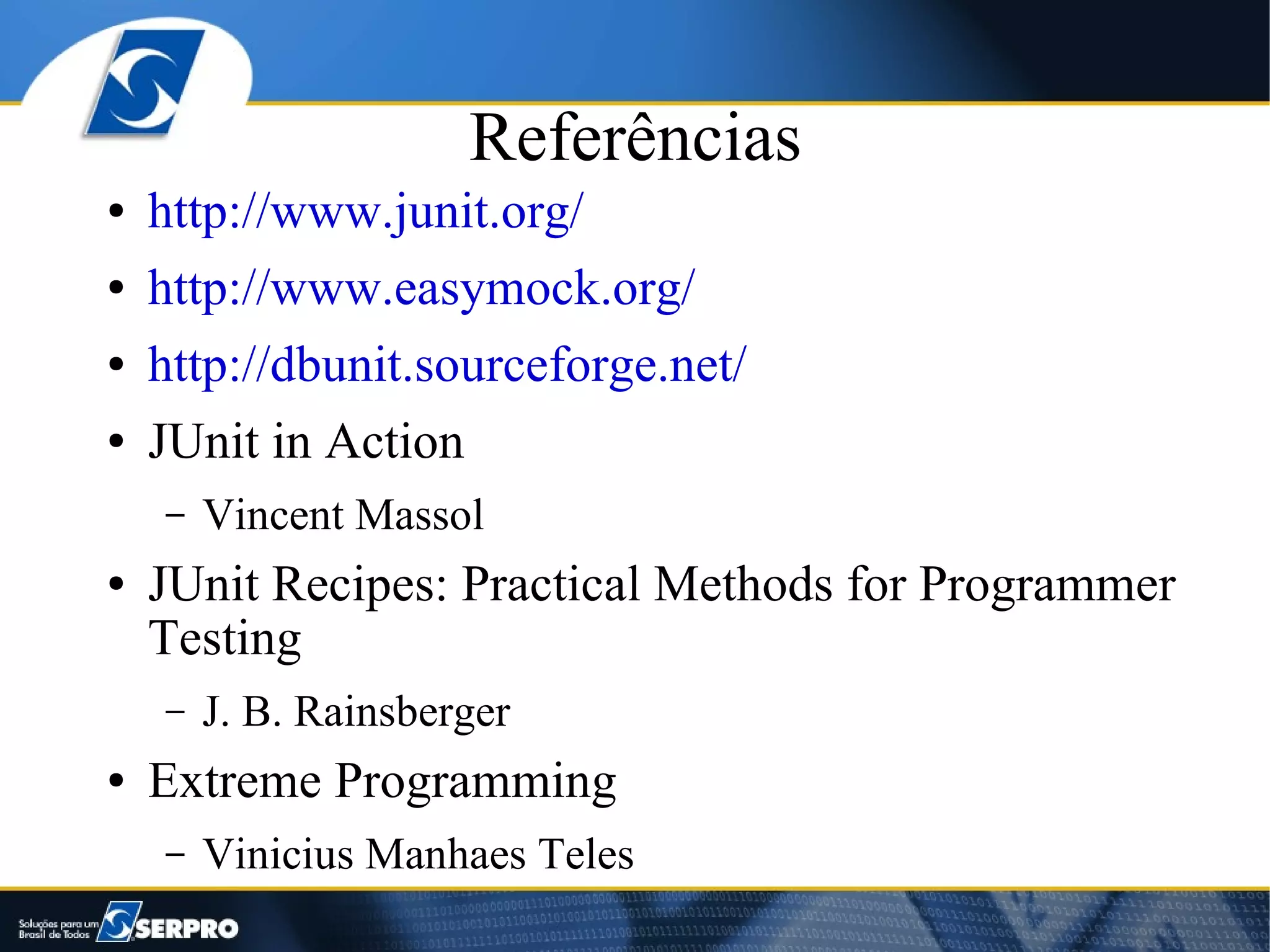 Referências

• http://www.junit.org/
• http://www.easymock.org/
• http://dbunit.sourceforge.net/
• JUnit in Action
  – Vincent Massol
• JUnit Recipes: Practical Methods for Programmer Testing
  – J. B. Rainsberger
• Extreme Programming
  – Vinicius Manhaes Teles

Soluções para um Brasil de Todos SERPRO